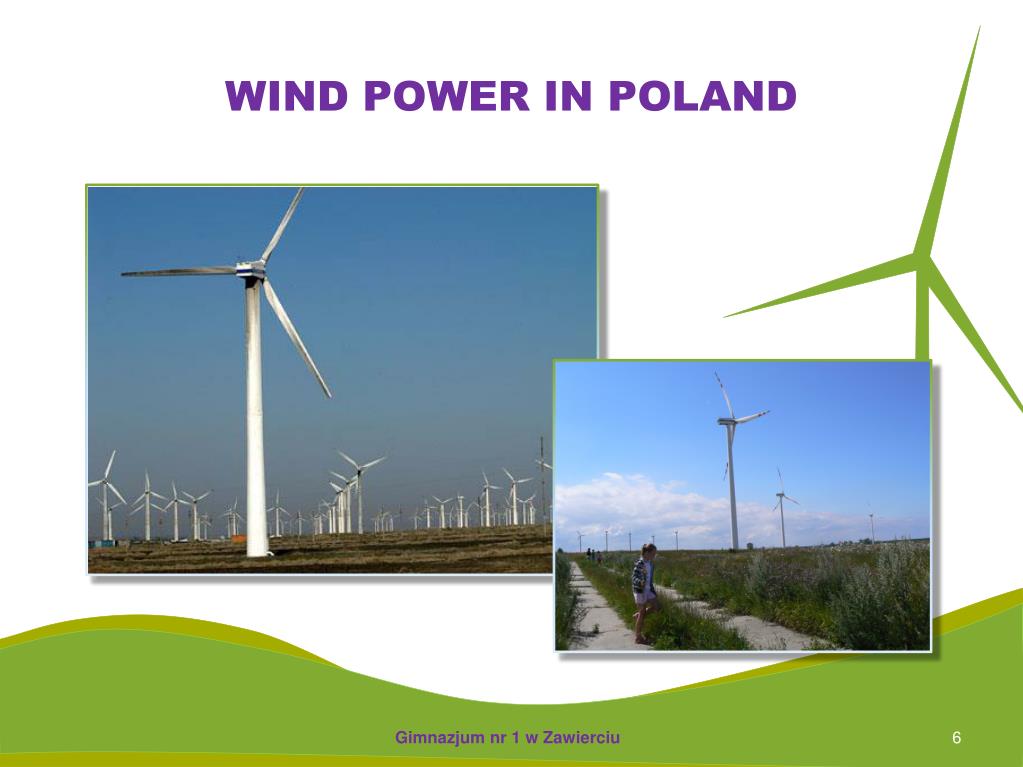 WIND POWER IN POLAND

Gimnazjum nr 1 w Zawierciu

6